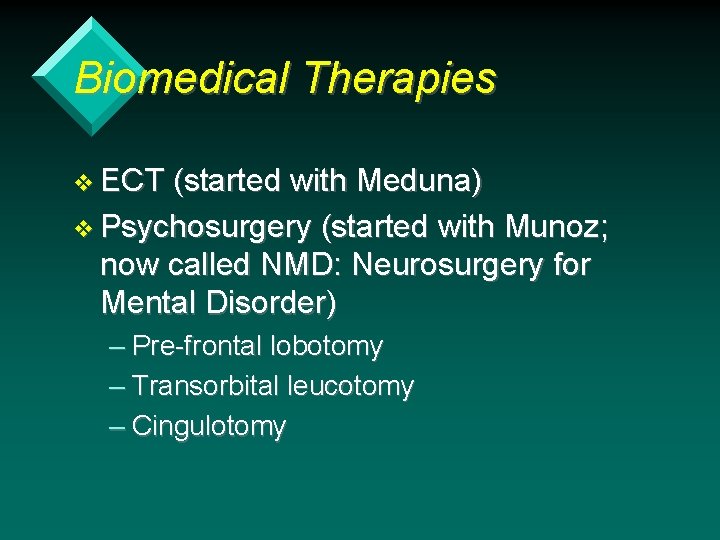 Biomedical Therapies

❖ ECT (started with Meduna)
❖ Psychosurgery (started with Munoz; now called NMD: Neurosurgery for Mental Disorder)
– Pre-frontal lobotomy
– Transorbital leucotomy
– Cingulotomy